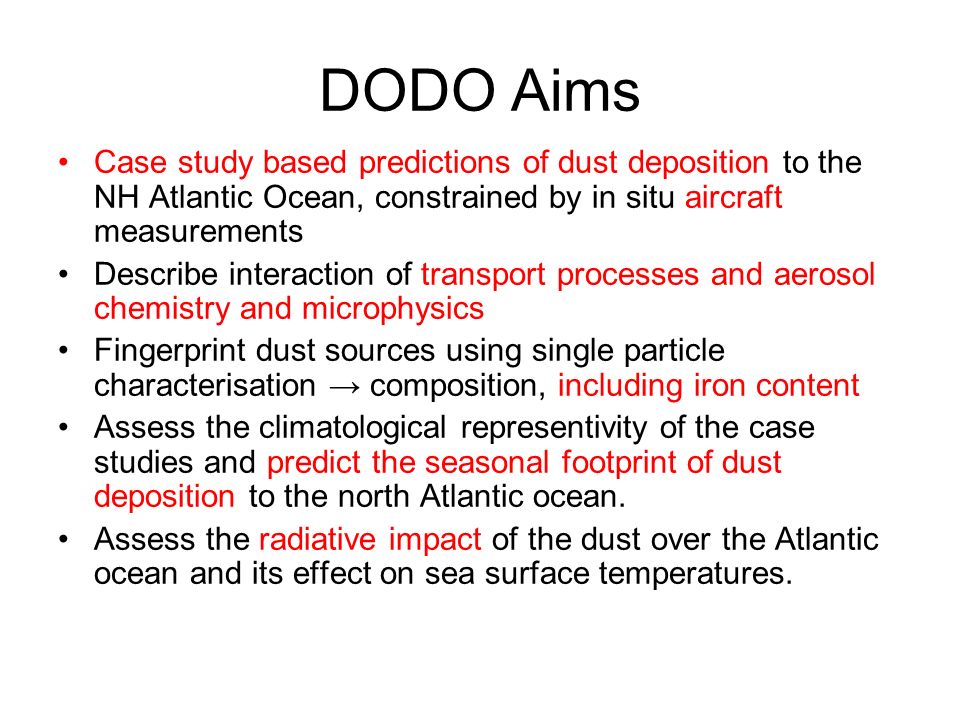 DODO Aims

• Case study based predictions of dust deposition to the NH Atlantic Ocean, constrained by in situ aircraft measurements
• Describe interaction of transport processes and aerosol chemistry and microphysics
• Fingerprint dust sources using single particle characterisation → composition, including iron content
• Assess the climatological representivity of the case studies and predict the seasonal footprint of dust deposition to the north Atlantic ocean.
• Assess the radiative impact of the dust over the Atlantic ocean and its effect on sea surface temperatures.